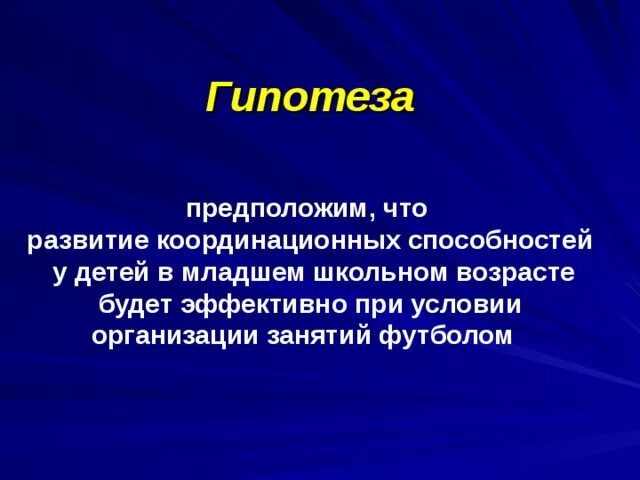 Гипотеза

предположим, что развитие координационных способностей у детей в младшем школьном возрасте будет эффективно при условии организации занятий футболом